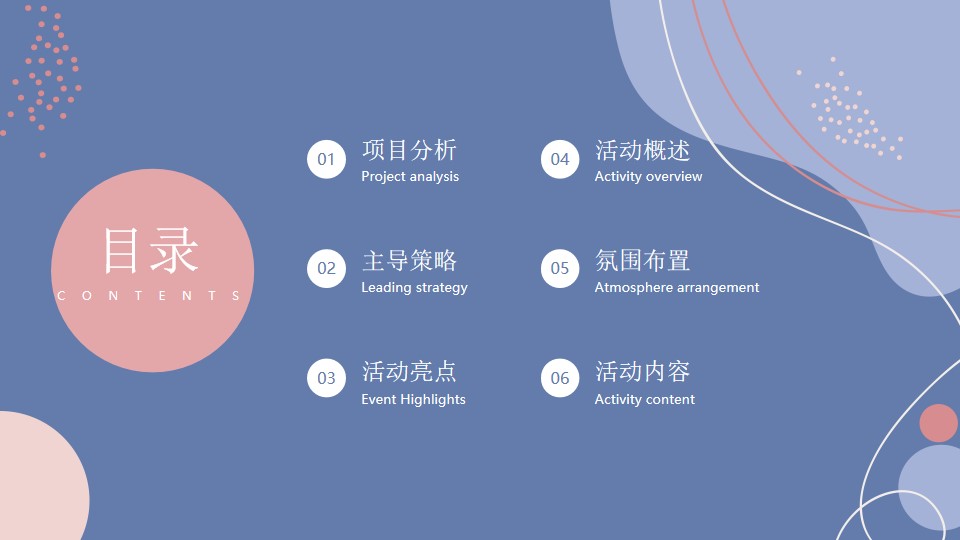 目录
CONTENTS

01 项目分析
Project analysis

02 主导策略
Leading strategy

03 活动亮点
Event Highlights

04 活动概述
Activity overview

05 氛围布置
Atmosphere arrangement

06 活动内容
Activity content